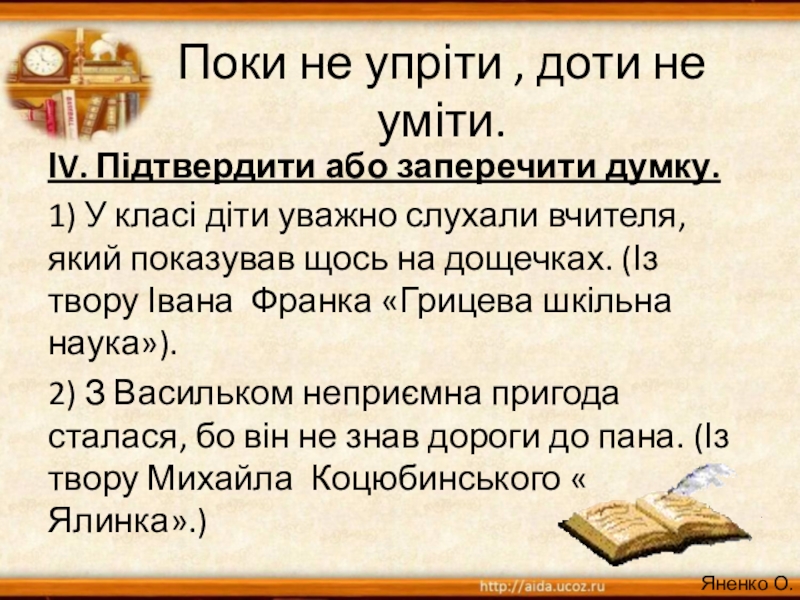 Поки не упріти , доти не уміти.

ІV. Підтвердити або заперечити думку.

1) У класі діти уважно слухали вчителя, який показував щось на дощечках. (Із твору Івана Франка «Грицева шкільна наука»).

2) З Васильком неприємна пригода сталася, бо він не знав дороги до пана. (Із твору Михайла Коцюбинського « Ялинка».)

http://aida.ucoz.ru

Яненко О.